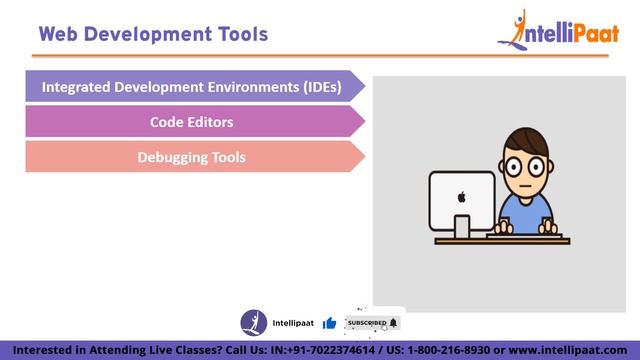 Web Development Tools

IntelliPaat

Integrated Development Environments (IDEs)

Code Editors

Debugging Tools

Intellipaat

SUBSCRIBED

Interested in Attending Live Classes? Call Us: IN:+91-7022374614 / US: 1-800-216-8930 or www.intellipaat.com